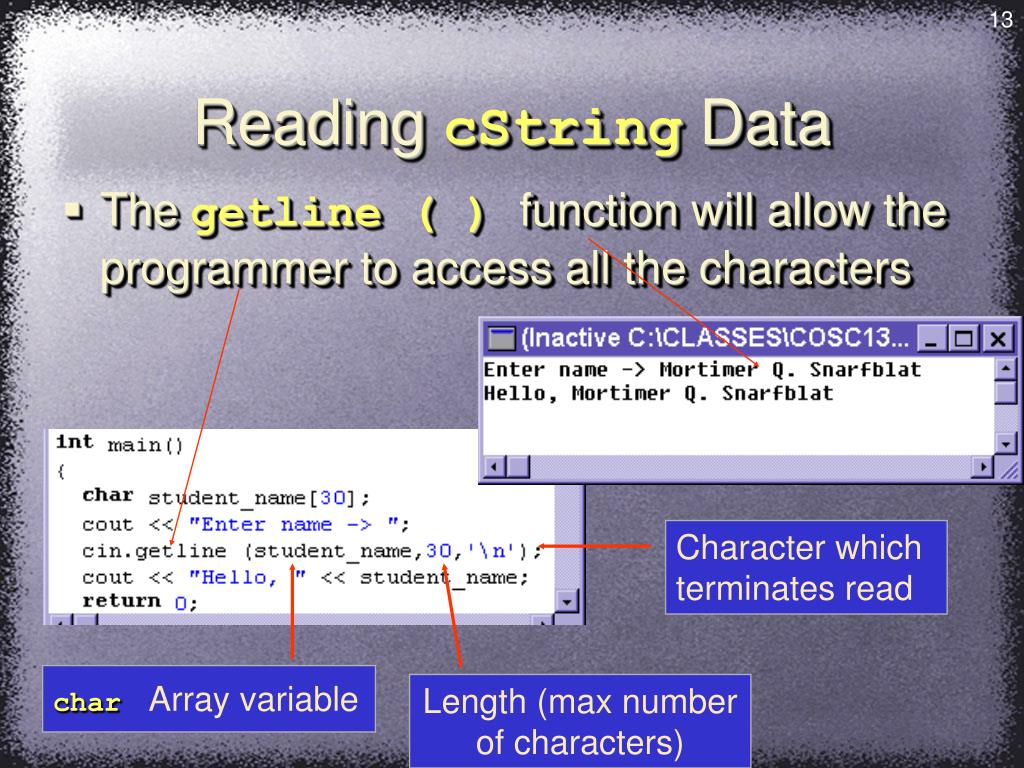 13

Reading cString Data

▪ The getline ( ) function will allow the programmer to access all the characters

(Inactive C:\CLASSES\COSC13...

Enter name -> Mortimer Q. Snarfblat
Hello, Mortimer Q. Snarfblat

int main()
{
char student_name[30];
cout << "Enter name -> ";
cin.getline (student_name,30,'\n');
cout << "Hello, " << student_name;
return 0;

Character which terminates read

char Array variable

Length (max number of characters)